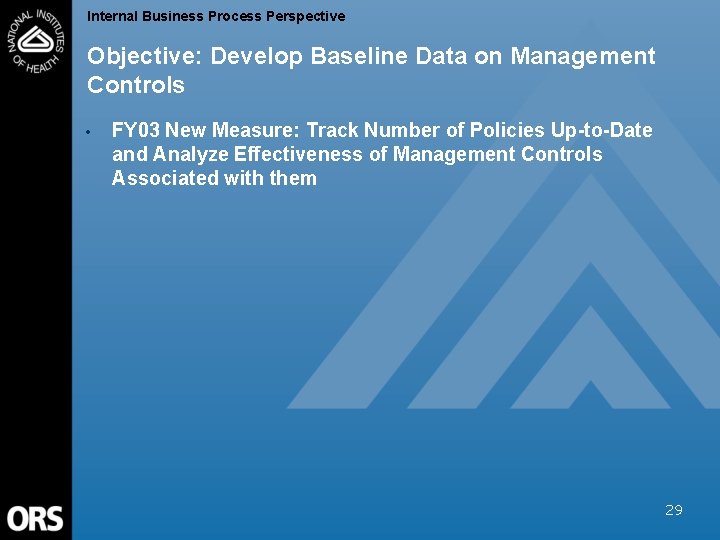 NATIONAL INSTITUTES OF HEALTH

Internal Business Process Perspective

Objective: Develop Baseline Data on Management Controls

• FY03 New Measure: Track Number of Policies Up-to-Date and Analyze Effectiveness of Management Controls Associated with them

ORS

29